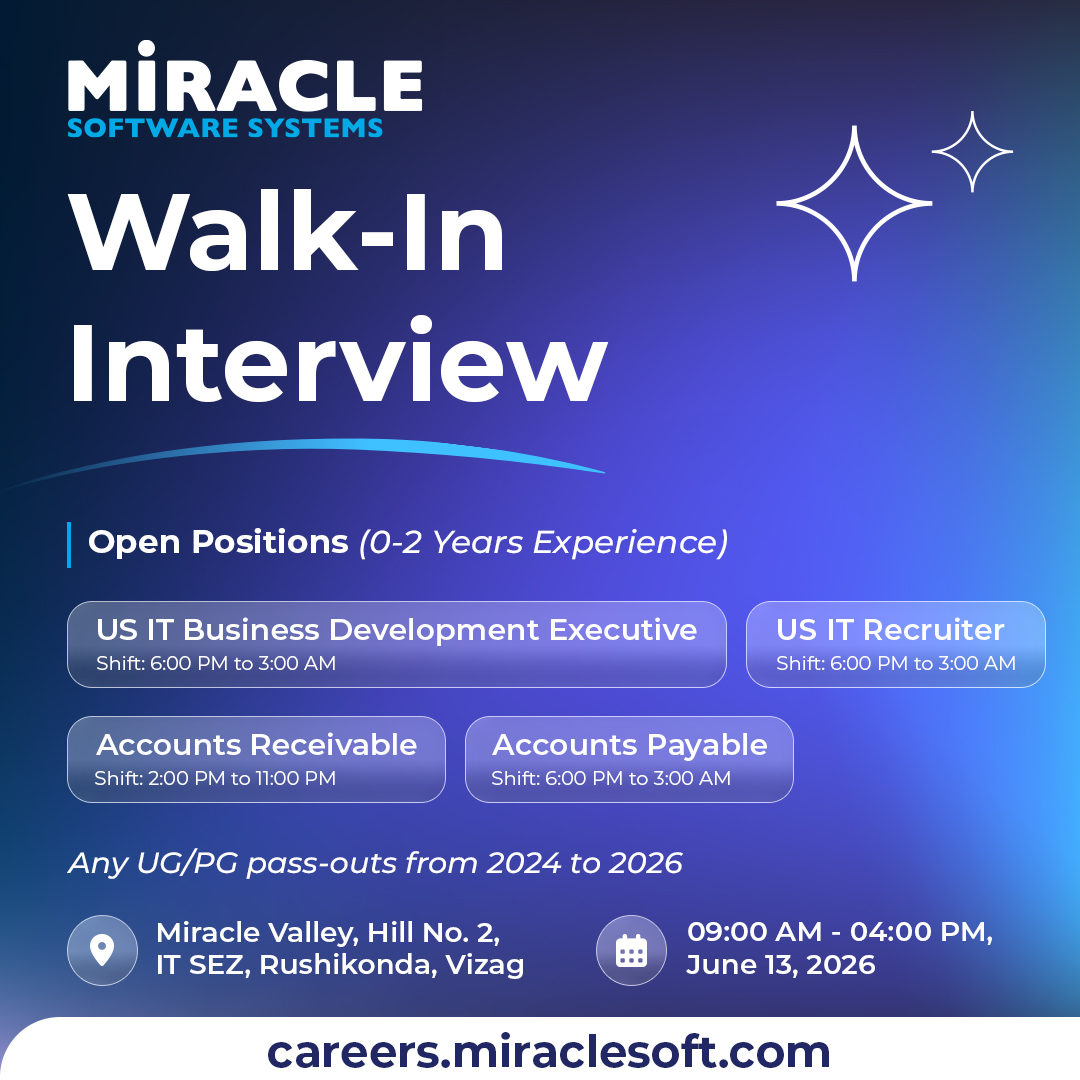 MIRACLE
SOFTWARE SYSTEMS

Walk-In Interview

Open Positions (0-2 Years Experience)

US IT Business Development Executive
Shift: 6:00 PM to 3:00 AM

US IT Recruiter
Shift: 6:00 PM to 3:00 AM

Accounts Receivable
Shift: 2:00 PM to 11:00 PM

Accounts Payable
Shift: 6:00 PM to 3:00 AM

Any UG/PG pass-outs from 2024 to 2026

Miracle Valley, Hill No. 2, IT SEZ, Rushikonda, Vizag

09:00 AM - 04:00 PM, June 13, 2026

careers.miraclesoft.com